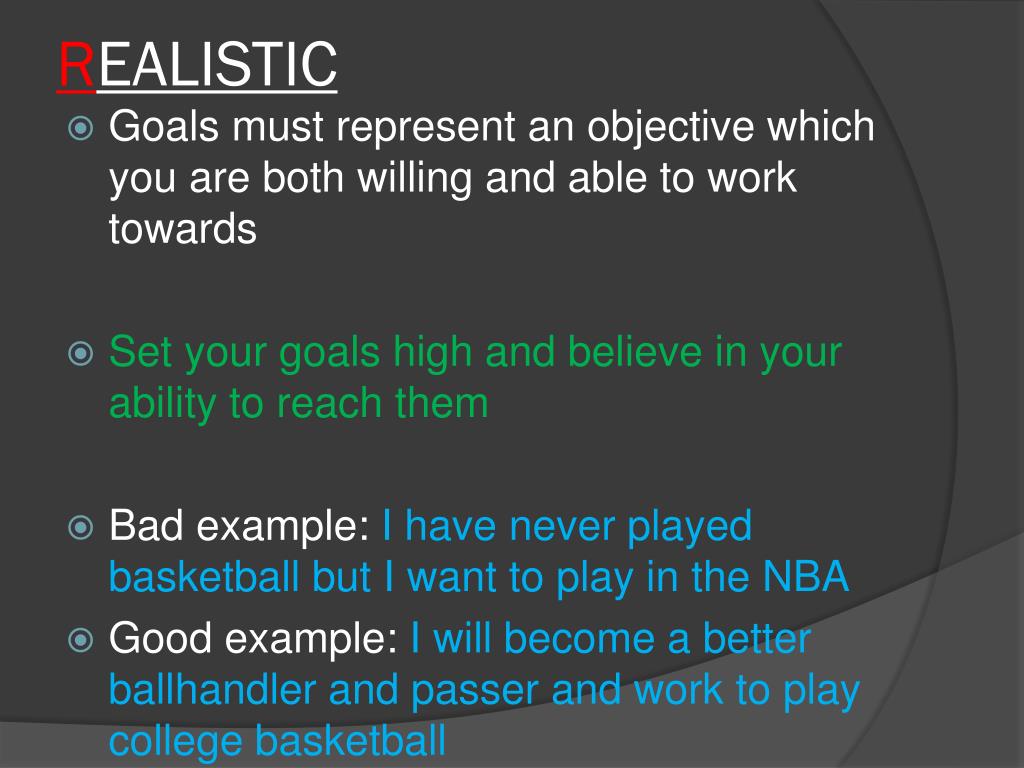 REALISTIC

Goals must represent an objective which you are both willing and able to work towards

Set your goals high and believe in your ability to reach them

Bad example: I have never played basketball but I want to play in the NBA

Good example: I will become a better ballhandler and passer and work to play college basketball